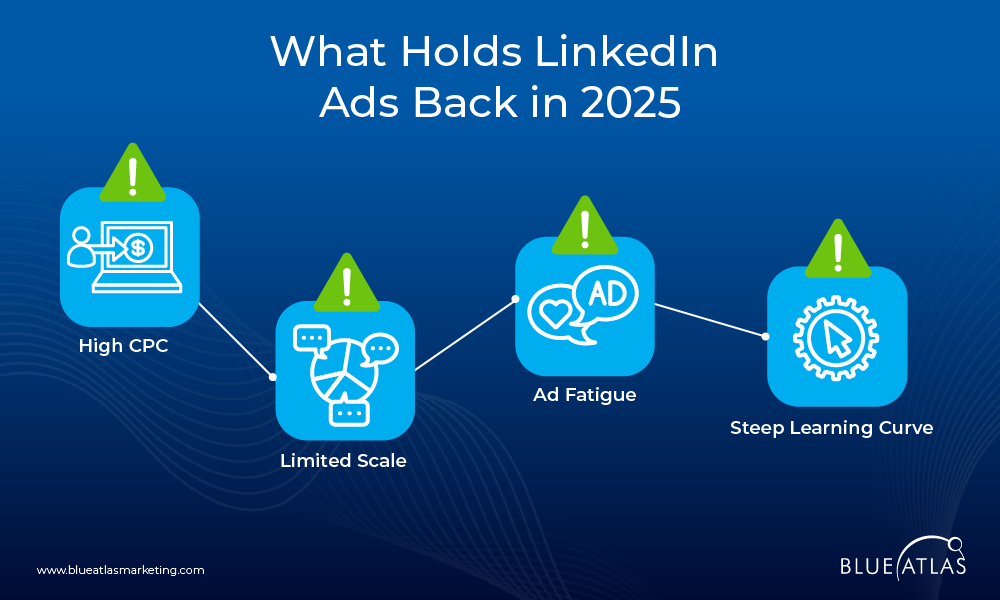 What Holds LinkedIn Ads Back in 2025

$

High CPC

Limited Scale

AD

Ad Fatigue

Steep Learning Curve

www.blueatlasmarketing.com

BLUE ATLAS